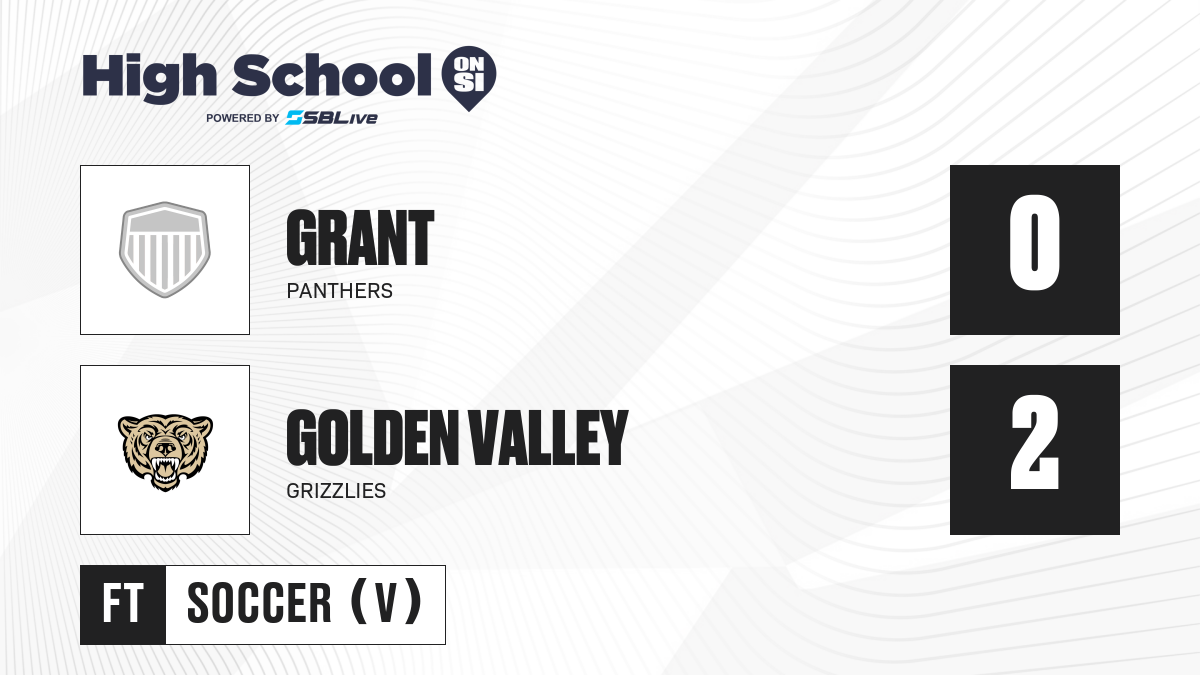 High School ON SI
POWERED BY SBLive

GRANT
PANTHERS

0

GOLDEN VALLEY
GRIZZLIES

2

FT SOCCER (V)